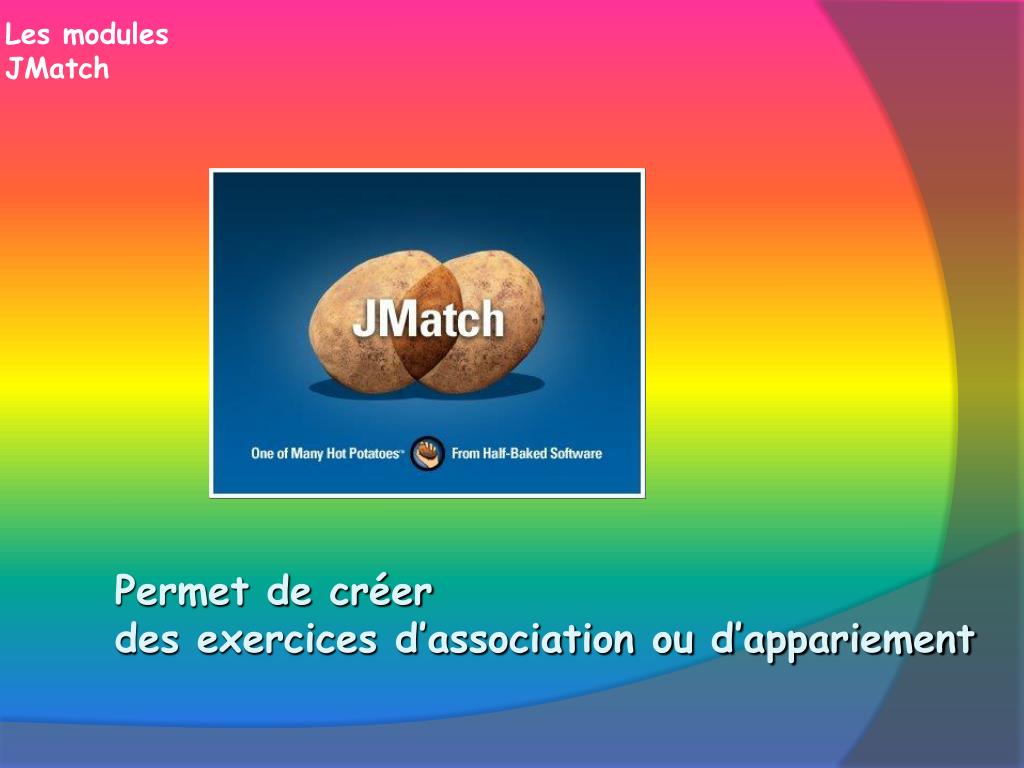 Les modules
JMatch

JMatch

One of Many Hot Potatoes™ From Half-Baked Software

Permet de créer
des exercices d’association ou d’appariement